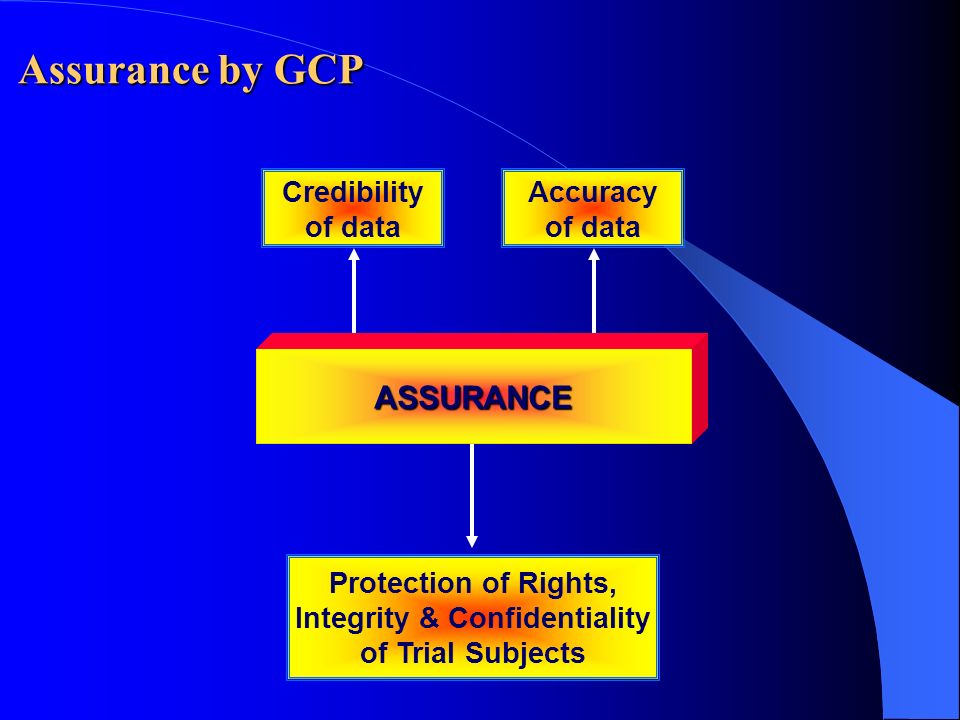 Assurance by GCP

Credibility of data

Accuracy of data

ASSURANCE

Protection of Rights, Integrity & Confidentiality of Trial Subjects